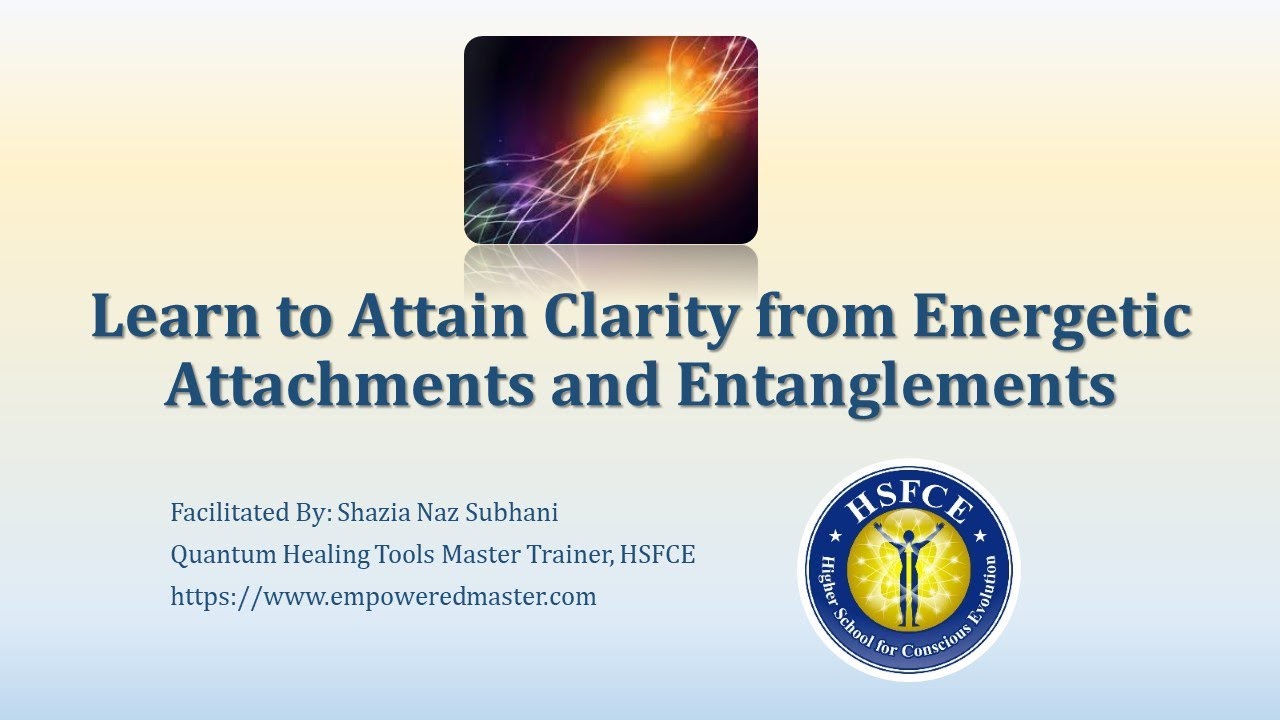 Learn to Attain Clarity from Energetic Attachments and Entanglements

Facilitated By: Shazia Naz Subhani

Quantum Healing Tools Master Trainer, HSFCE

https://www.empoweredmaster.com

HSFCE

Higher School for Conscious Evolution